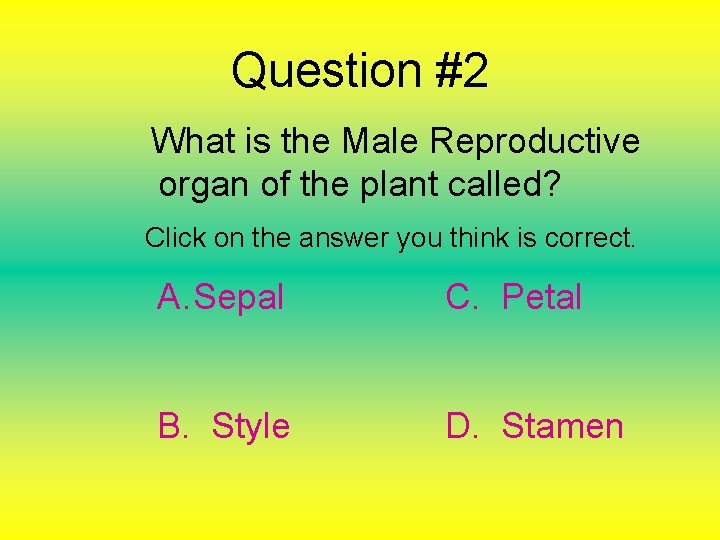 Question #2

What is the Male Reproductive organ of the plant called?

Click on the answer you think is correct.

A. Sepal

B. Style

C. Petal

D. Stamen